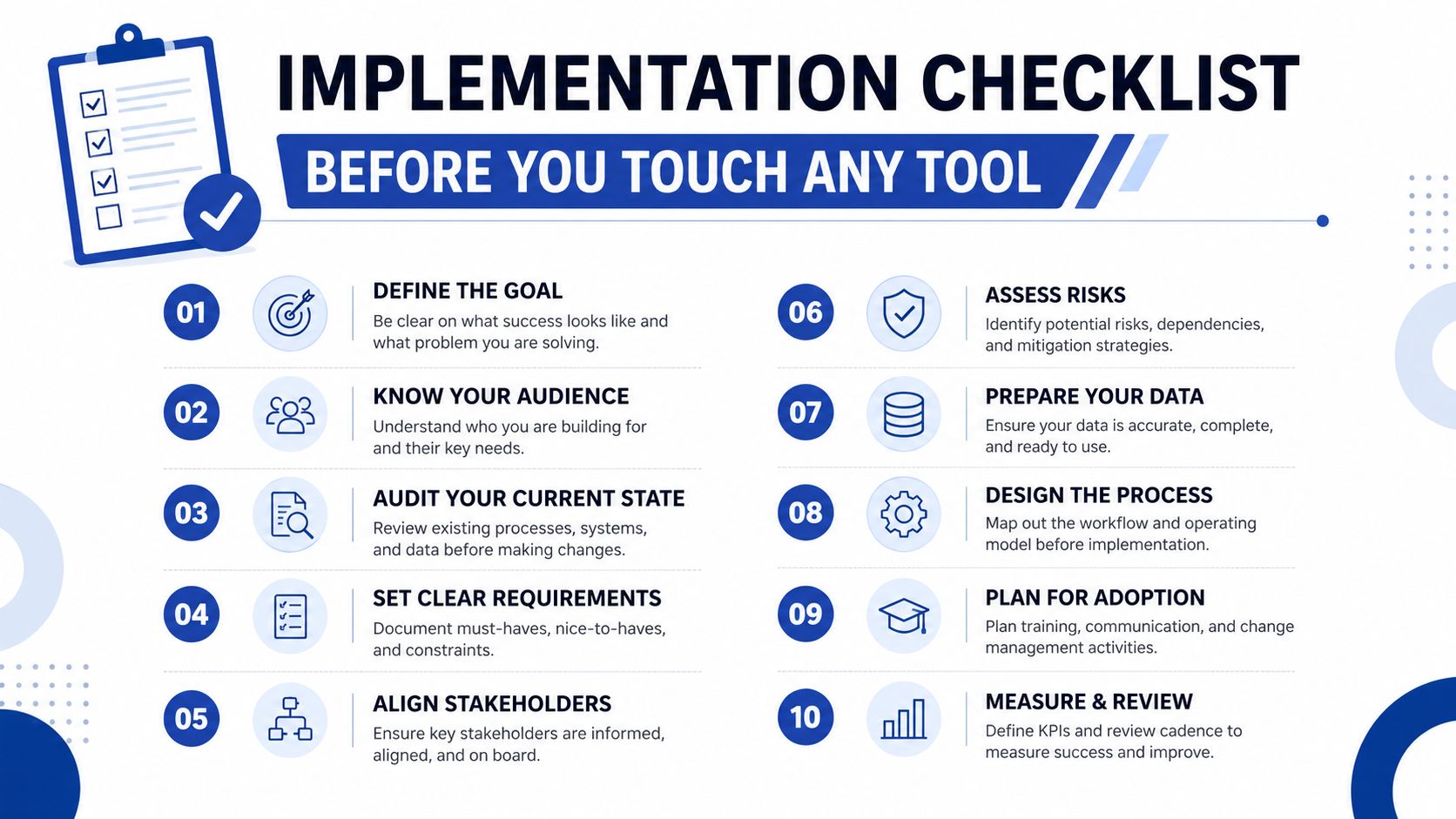 IMPLEMENTATION CHECKLIST

BEFORE YOU TOUCH ANY TOOL

01 DEFINE THE GOAL
Be clear on what success looks like and what problem you are solving.

02 KNOW YOUR AUDIENCE
Understand who you are building for and their key needs.

03 AUDIT YOUR CURRENT STATE
Review existing processes, systems, and data before making changes.

04 SET CLEAR REQUIREMENTS
Document must-haves, nice-to-haves, and constraints.

05 ALIGN STAKEHOLDERS
Ensure key stakeholders are informed, aligned, and on board.

06 ASSESS RISKS
Identify potential risks, dependencies, and mitigation strategies.

07 PREPARE YOUR DATA
Ensure your data is accurate, complete, and ready to use.

08 DESIGN THE PROCESS
Map out the workflow and operating model before implementation.

09 PLAN FOR ADOPTION
Plan training, communication, and change management activities.

10 MEASURE & REVIEW
Define KPIs and review cadence to measure success and improve.